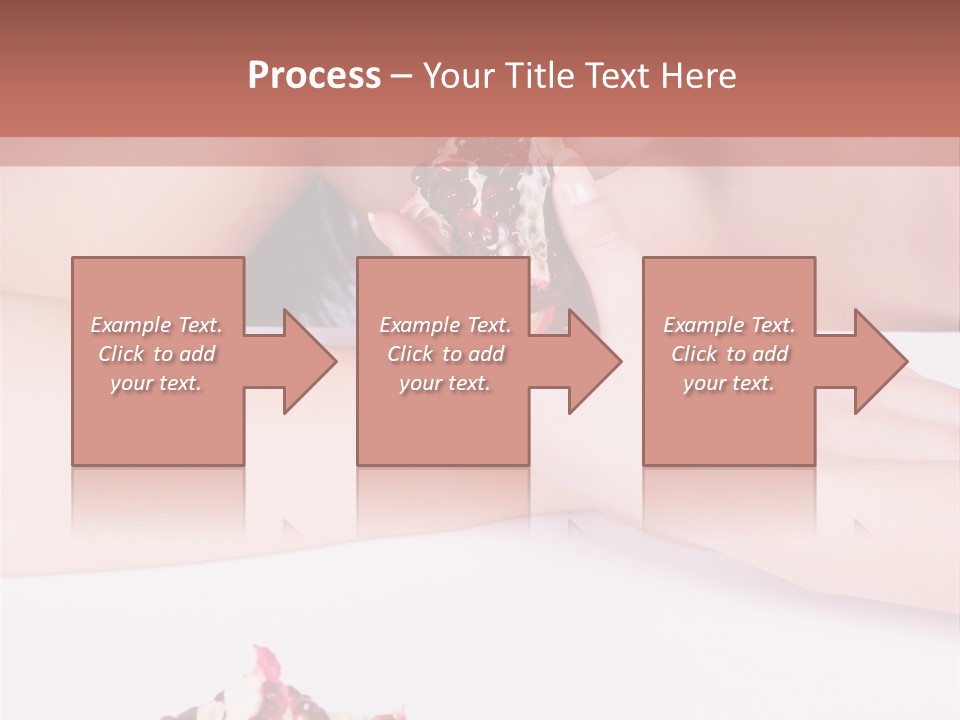 Process – Your Title Text Here

Example Text. Click to add your text.

Example Text. Click to add your text.

Example Text. Click to add your text.